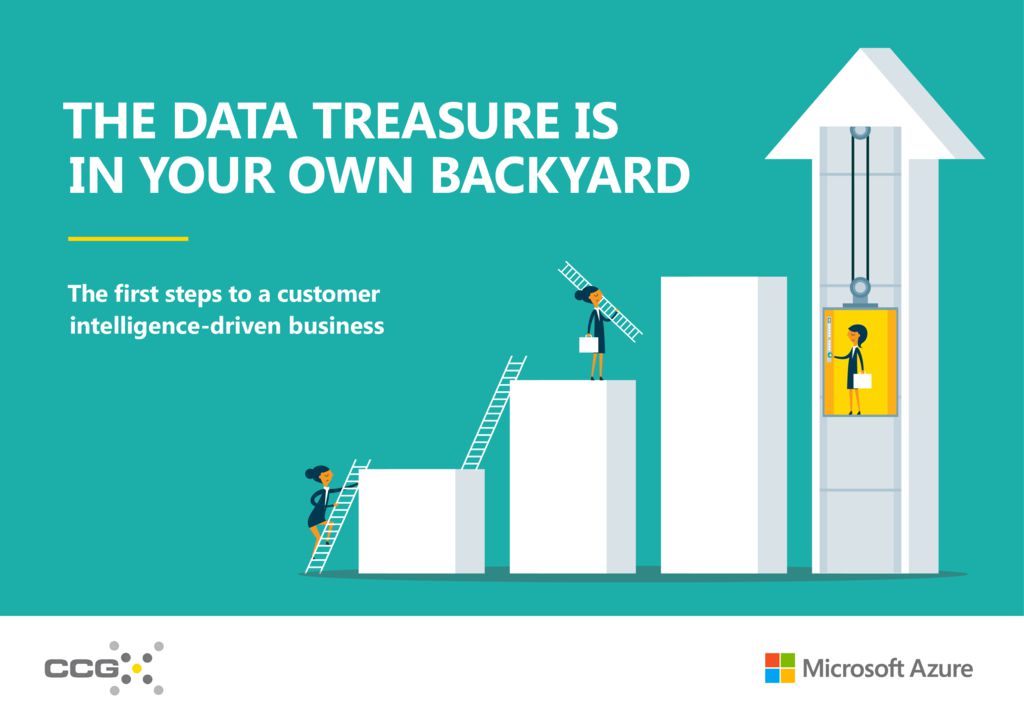 THE DATA TREASURE IS IN YOUR OWN BACKYARD

The first steps to a customer intelligence-driven business

CCG

Microsoft Azure